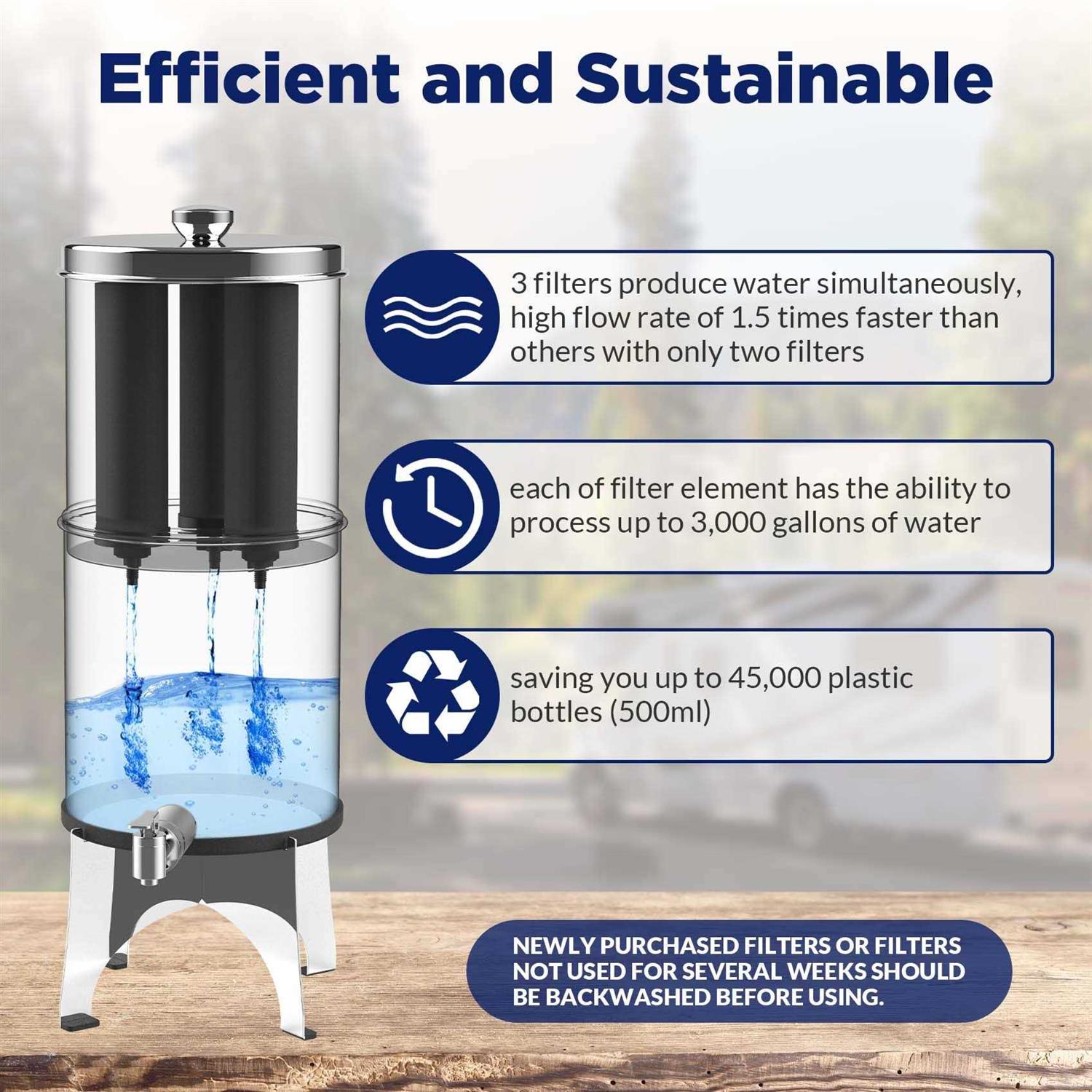 Efficient and Sustainable

3 filters produce water simultaneously, high flow rate of 1.5 times faster than others with only two filters

each of filter element has the ability to process up to 3,000 gallons of water

saving you up to 45,000 plastic bottles (500ml)

NEWLY PURCHASED FILTERS OR FILTERS NOT USED FOR SEVERAL WEEKS SHOULD BE BACKWASHED BEFORE USING.